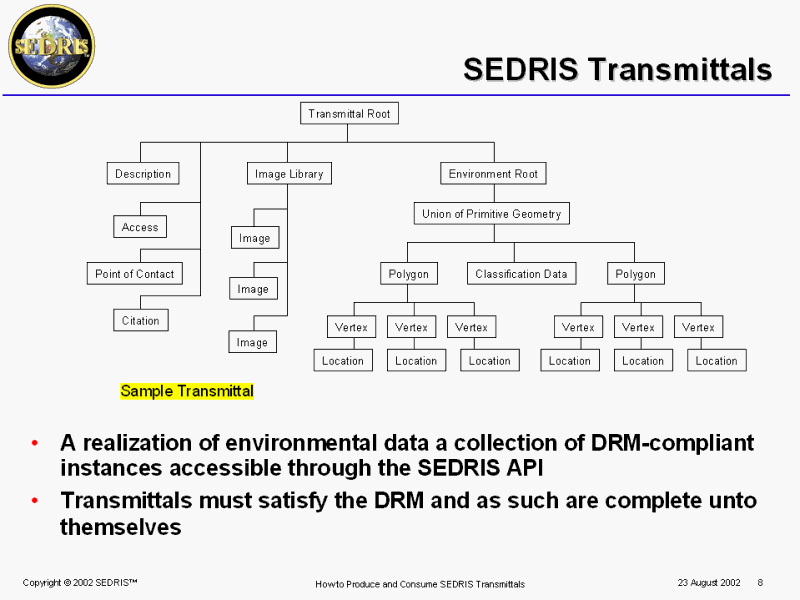 SEDRIS

SEDRIS Transmittals

Transmittal Root

Description

Access

Point of Contact

Citation

Image Library

Image

Image

Image

Environment Root

Union of Primitive Geometry

Polygon

Classification Data

Polygon

Vertex

Vertex

Vertex

Vertex

Vertex

Vertex

Location

Location

Location

Location

Location

Location

Sample Transmittal

• A realization of environmental data a collection of DRM-compliant instances accessible through the SEDRIS API

• Transmittals must satisfy the DRM and as such are complete unto themselves

Copyright © 2002 SEDRIS™

How to Produce and Consume SEDRIS Transmittals

23 August 2002 8